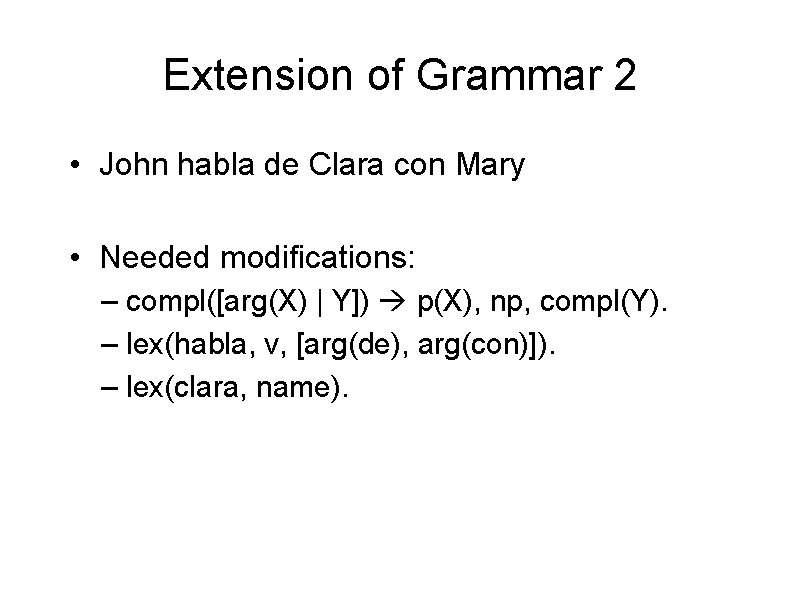 Extension of Grammar 2

• John habla de Clara con Mary

• Needed modifications:
– compl([arg(X) | Y]) → p(X), np, compl(Y).
– lex(habla, v, [arg(de), arg(con)]).
– lex(clara, name).